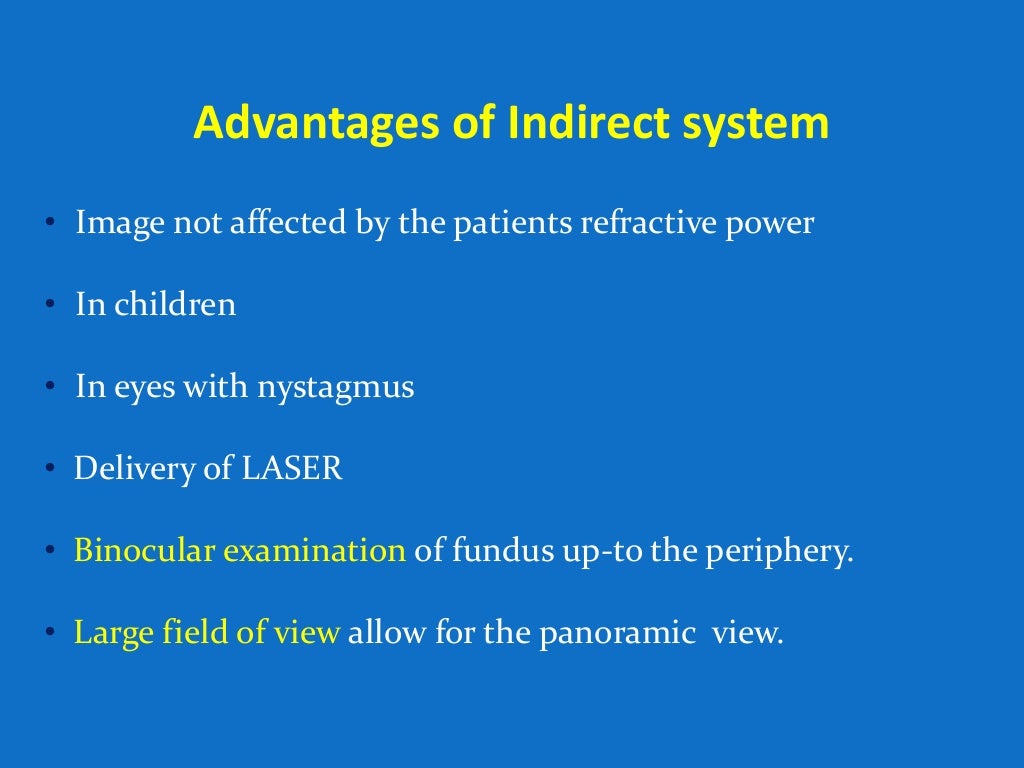 Advantages of Indirect system

• Image not affected by the patients refractive power

• In children

• In eyes with nystagmus

• Delivery of LASER

• Binocular examination of fundus up-to the periphery.

• Large field of view allow for the panoramic view.